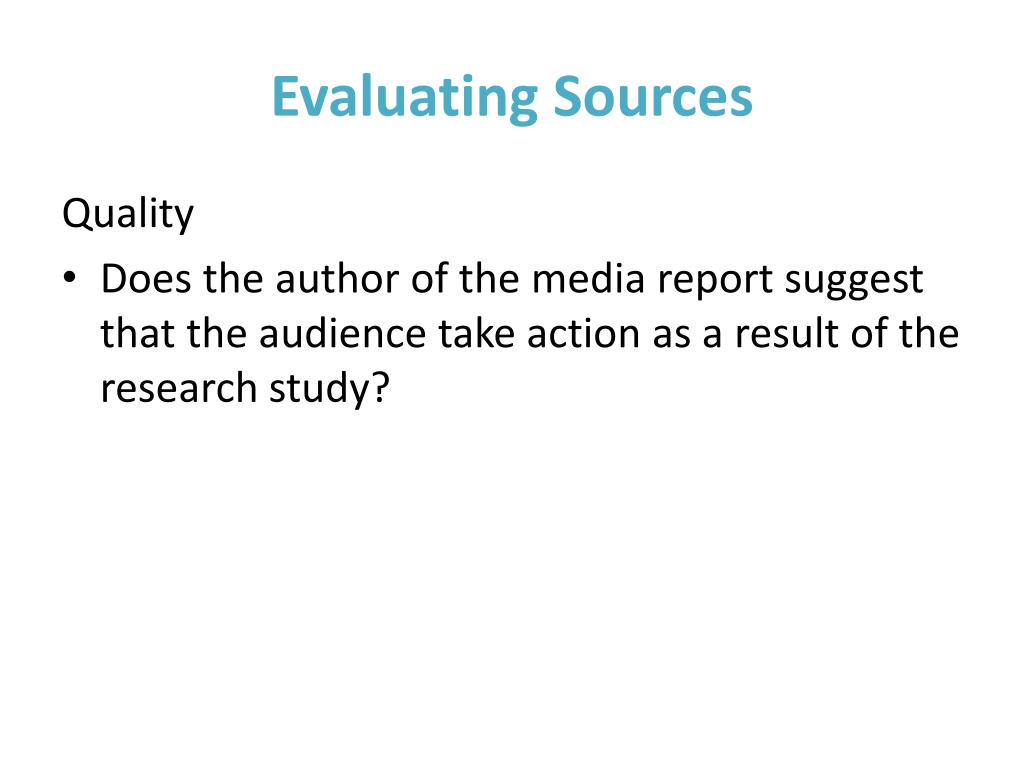 Evaluating Sources

Quality

• Does the author of the media report suggest that the audience take action as a result of the research study?